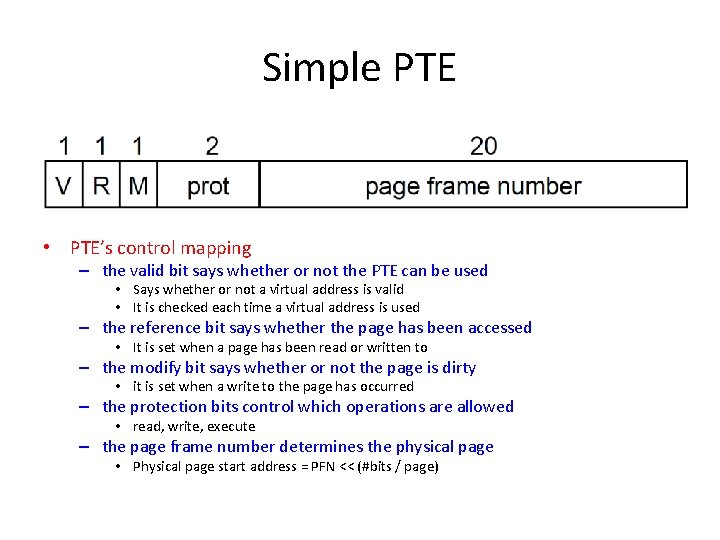 Simple PTE

| 1 | 1 | 1 | 2 | 20 |
|---|---|---|---|---|
| V | R | M | prot | page frame number |

• PTE's control mapping
– the valid bit says whether or not the PTE can be used
• Says whether or not a virtual address is valid
• It is checked each time a virtual address is used
– the reference bit says whether the page has been accessed
• It is set when a page has been read or written to
– the modify bit says whether or not the page is dirty
• it is set when a write to the page has occurred
– the protection bits control which operations are allowed
• read, write, execute
– the page frame number determines the physical page
• Physical page start address = PFN << (#bits / page)